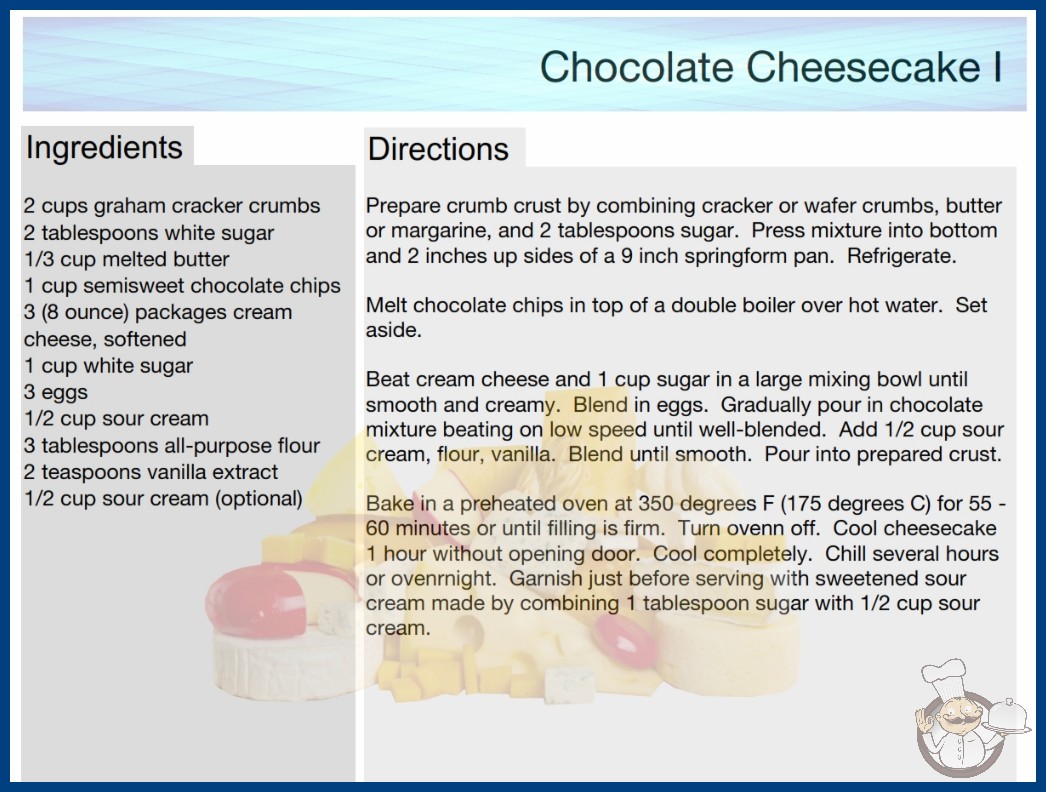 Chocolate Cheesecake I

Ingredients

2 cups graham cracker crumbs
2 tablespoons white sugar
1/3 cup melted butter
1 cup semisweet chocolate chips
3 (8 ounce) packages cream cheese, softened
1 cup white sugar
3 eggs
1/2 cup sour cream
3 tablespoons all-purpose flour
2 teaspoons vanilla extract
1/2 cup sour cream (optional)

Directions

Prepare crumb crust by combining cracker or wafer crumbs, butter or margarine, and 2 tablespoons sugar. Press mixture into bottom and 2 inches up sides of a 9 inch springform pan. Refrigerate.

Melt chocolate chips in top of a double boiler over hot water. Set aside.

Beat cream cheese and 1 cup sugar in a large mixing bowl until smooth and creamy. Blend in eggs. Gradually pour in chocolate mixture beating on low speed until well-blended. Add 1/2 cup sour cream, flour, vanilla. Blend until smooth. Pour into prepared crust.

Bake in a preheated oven at 350 degrees F (175 degrees C) for 55 - 60 minutes or until filling is firm. Turn ovenn off. Cool cheesecake 1 hour without opening door. Cool completely. Chill several hours or ovenrnight. Garnish just before serving with sweetened sour cream made by combining 1 tablespoon sugar with 1/2 cup sour cream.